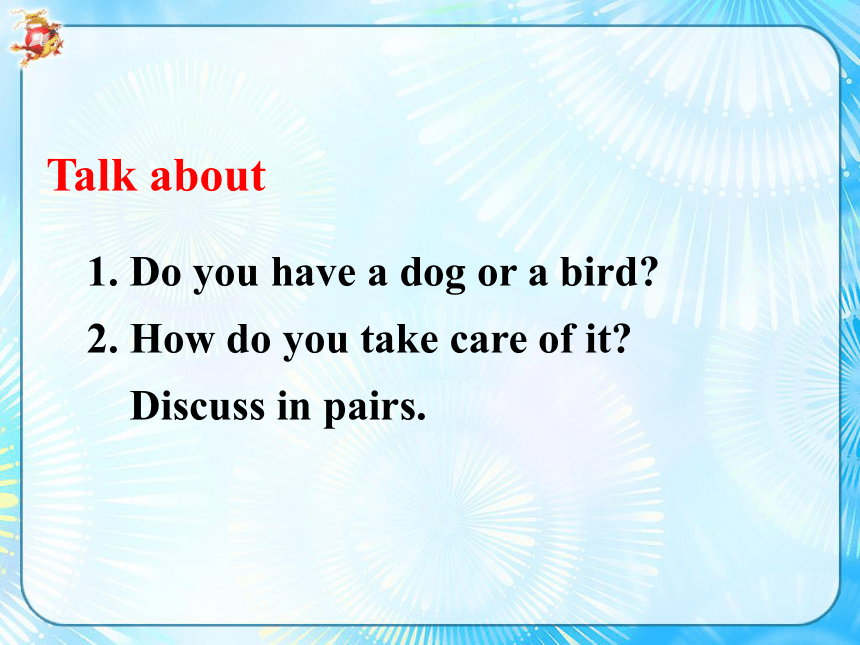 Talk about

1. Do you have a dog or a bird?

2. How do you take care of it?
Discuss in pairs.